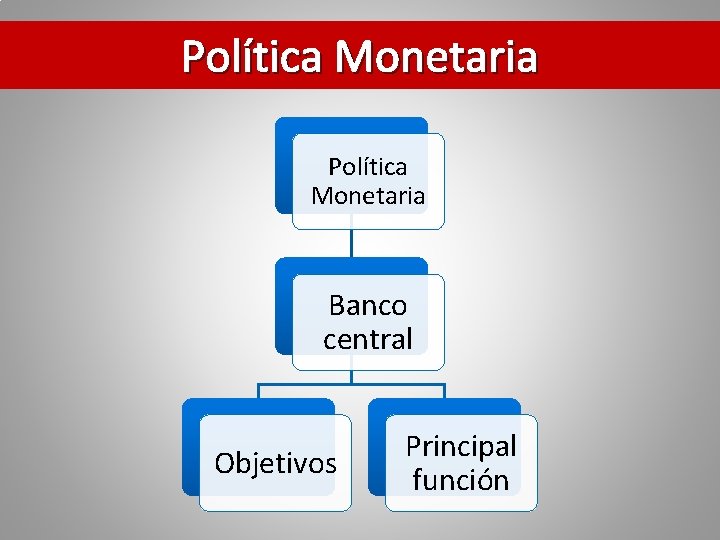 Política Monetaria

Política Monetaria

Banco central

Objetivos

Principal función